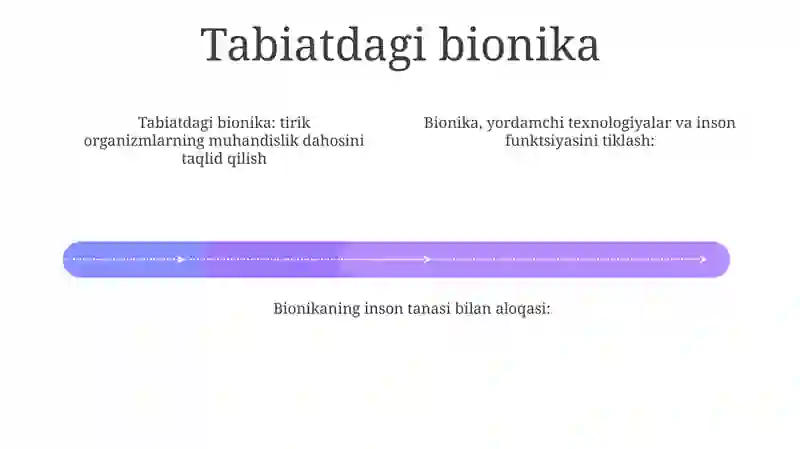 Tabiatdagi bionika

Tabiatdagi bionika: tirik organizmlarning muhandislik dahosini taqlid qilish

Bionika, yordamchi texnologiyalar va inson funktsiyasini tiklash:

Bionikaning inson tanasi bilan aloqasi: